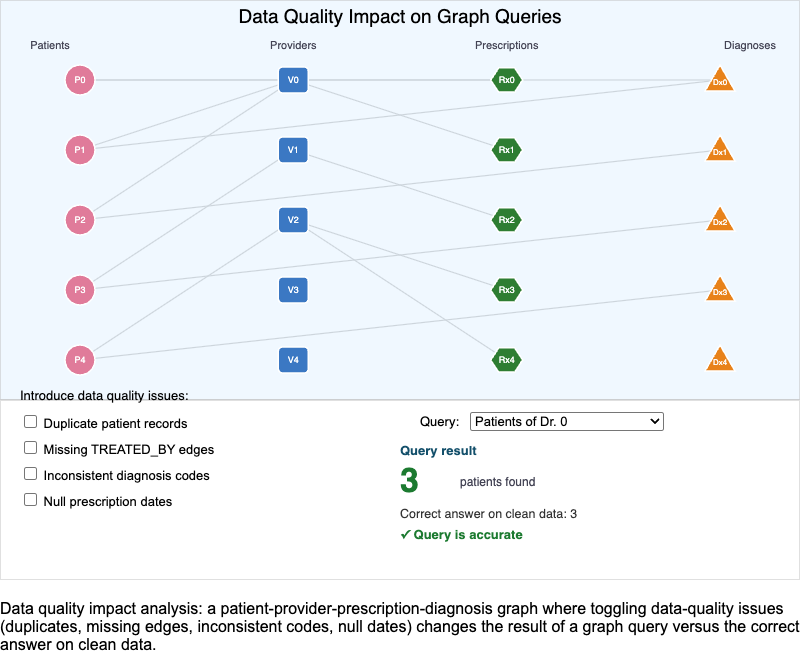 Data Quality Impact on Graph Queries

Patients

Providers

Prescriptions

Diagnoses

P0

P1

P2

P3

P4

V0

V1

V2

V3

V4

Rx0

Rx1

Rx2

Rx3

Rx4

Dx0

Dx1

Dx2

Dx3

Dx4

Introduce data quality issues:

Duplicate patient records

Missing TREATED_BY edges

Inconsistent diagnosis codes

Null prescription dates

Query: Patients of Dr. 0

Query result

3 patients found

Correct answer on clean data: 3

✓ Query is accurate

Data quality impact analysis: a patient-provider-prescription-diagnosis graph where toggling data-quality issues (duplicates, missing edges, inconsistent codes, null dates) changes the result of a graph query versus the correct answer on clean data.